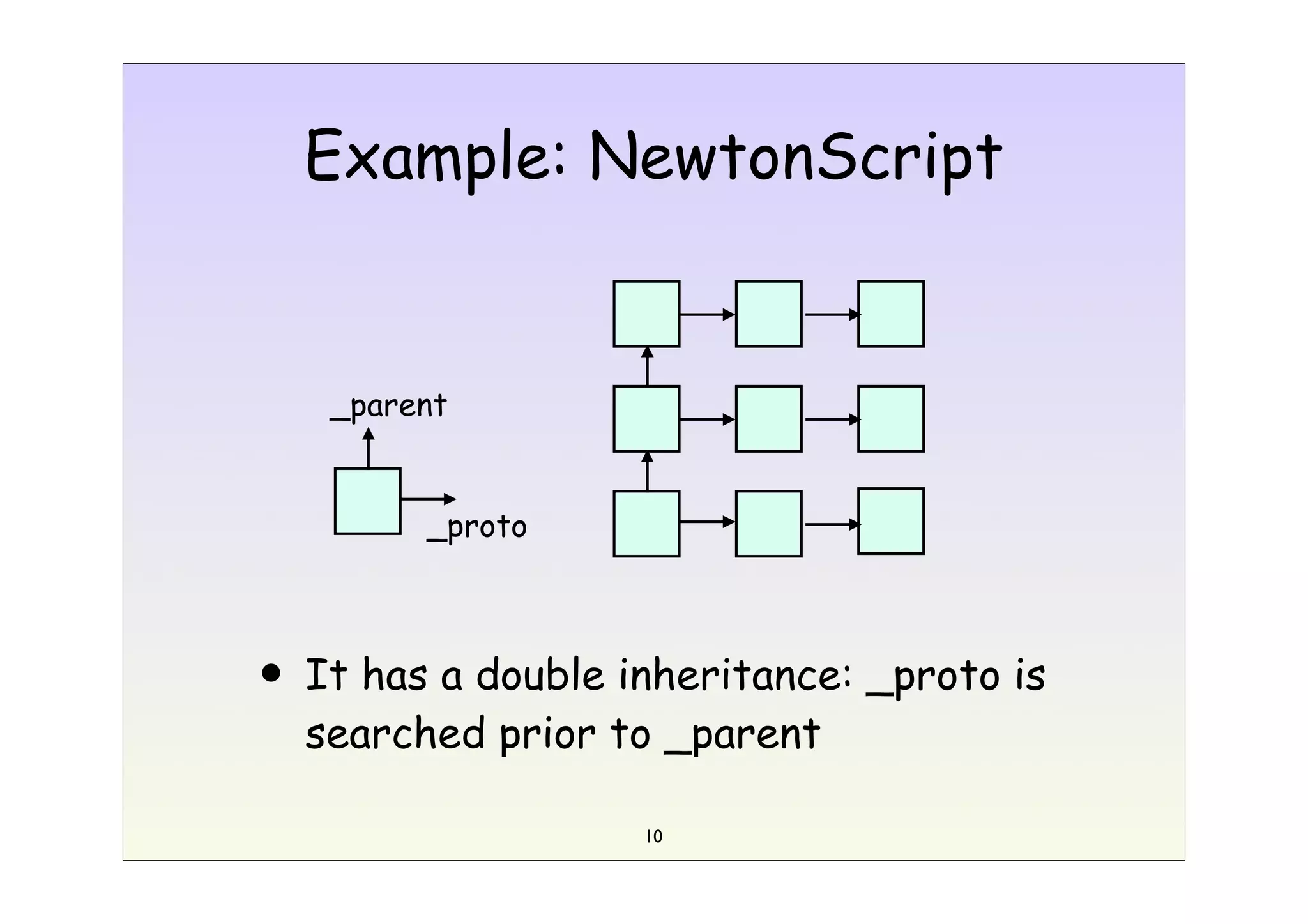 Example: NewtonScript

_parent

_proto

• It has a double inheritance: _proto is searched prior to _parent

10